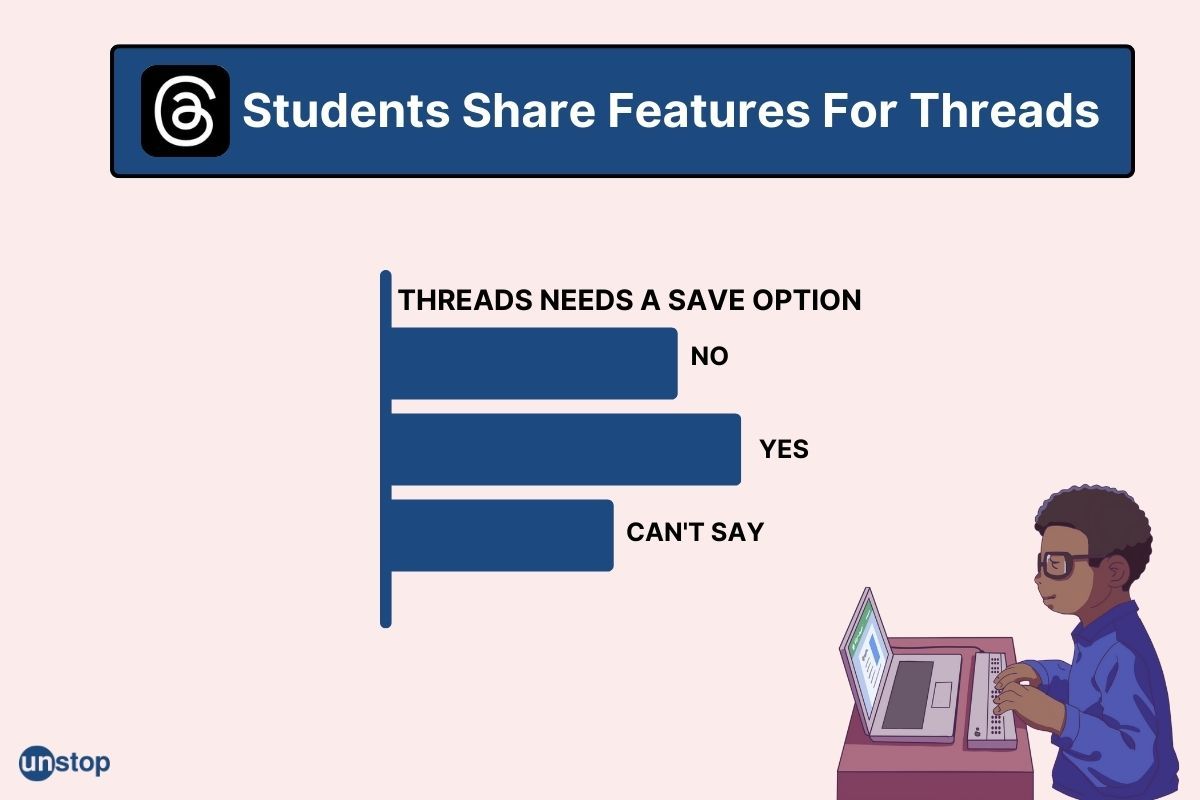 Students Share Features For Threads

THREADS NEEDS A SAVE OPTION

NO

YES

CAN'T SAY

unstop